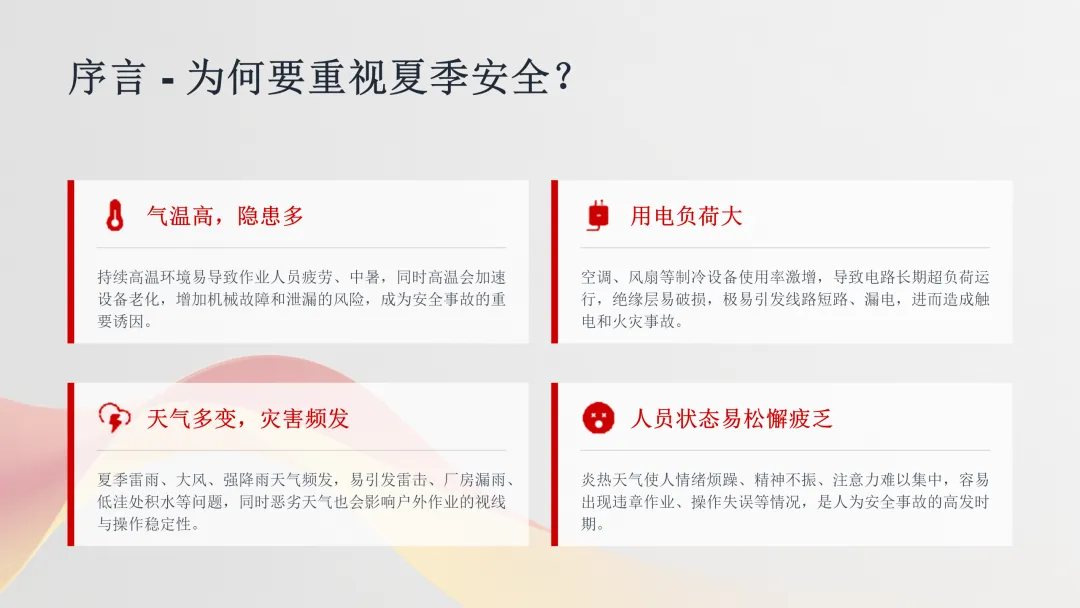 序言 - 为何要重视夏季安全？

气温高，隐患多

持续高温环境易导致作业人员疲劳、中暑，同时高温会加速设备老化，增加机械故障和泄漏的风险，成为安全事故的重要诱因。

用电负荷大

空调、风扇等制冷设备使用率激增，导致电路长期超负荷运行，绝缘层易破损，极易引发线路短路、漏电，进而造成触电和火灾事故。

天气多变，灾害频发

夏季雷雨、大风、强降雨天气频发，易引发雷击、厂房漏雨、低洼处积水等问题，同时恶劣天气也会影响户外作业的视线与操作稳定性。

人员状态易松懈疲乏

炎热天气使人情绪烦躁、精神不振、注意力难以集中，容易出现违章作业、操作失误等情况，是人为安全事故的高发时期。